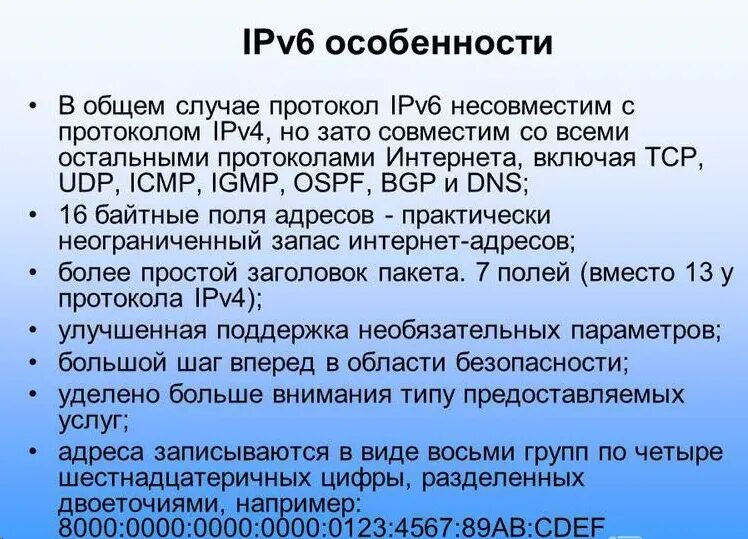 IPv6 особенности

• В общем случае протокол IPv6 несовместим с протоколом IPv4, но зато совместим со всеми остальными протоколами Интернета, включая TCP, UDP, ICMP, IGMP, OSPF, BGP и DNS;
• 16 байтные поля адресов - практически неограниченный запас интернет-адресов;
• более простой заголовок пакета. 7 полей (вместо 13 у протокола IPv4);
• улучшенная поддержка необязательных параметров;
• большой шаг вперед в области безопасности;
• уделено больше внимания типу предоставляемых услуг;
• адреса записываются в виде восьми групп по четыре шестнадцатеричных цифры, разделенных двоеточиями, например: 8000:0000:0000:0000:0123:4567:89AB:CDEF